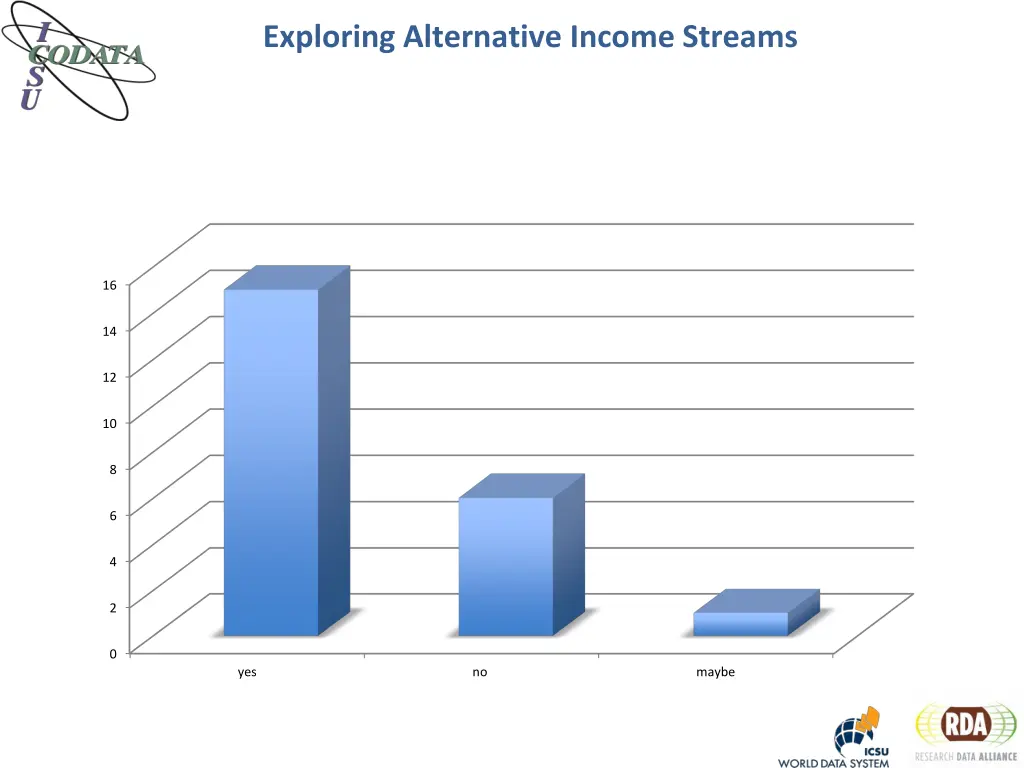 I
CODATA
S
U

Exploring Alternative Income Streams

16
14
12
10
8
6
4
2
0

yes
no
maybe

ICSU
WORLD DATA SYSTEM

RDA
RESEARCH DATA ALLIANCE